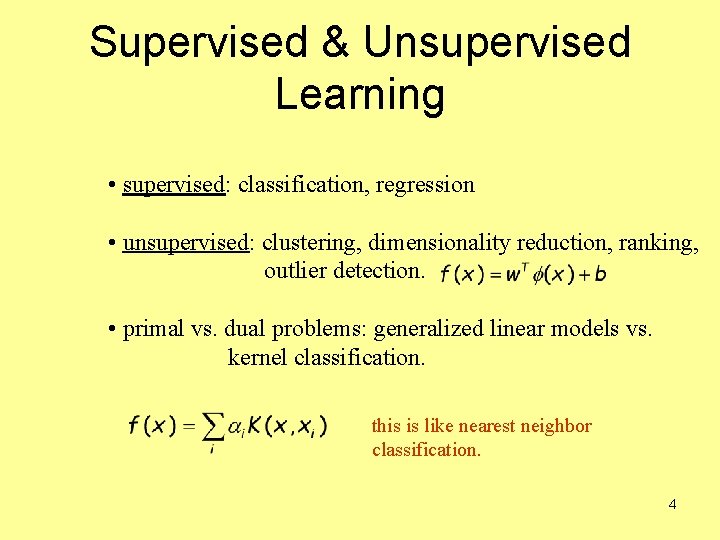 Supervised & Unsupervised Learning

• supervised: classification, regression

• unsupervised: clustering, dimensionality reduction, ranking, outlier detection. $f(x) = w^T \phi(x) + b$

• primal vs. dual problems: generalized linear models vs. kernel classification.

$f(x) = \sum_i \alpha_i K(x, x_i)$ this is like nearest neighbor classification.

4